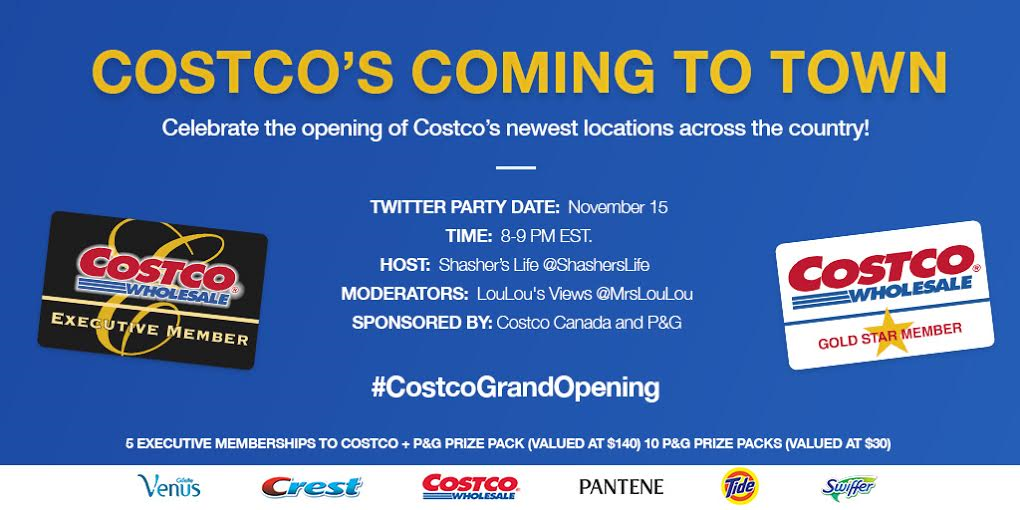 COSTCO'S COMING TO TOWN

Celebrate the opening of Costco's newest locations across the country!

COSTCO WHOLESALE
EXECUTIVE MEMBER

TWITTER PARTY DATE: November 15
TIME: 8-9 PM EST.
HOST: Shasher's Life @ShashersLife
MODERATORS: LouLou's Views @MrsLouLou
SPONSORED BY: Costco Canada and P&G

COSTCO WHOLESALE
GOLD STAR MEMBER

#CostcoGrandOpening

5 EXECUTIVE MEMBERSHIPS TO COSTCO + P&G PRIZE PACK (VALUED AT $140) 10 P&G PRIZE PACKS (VALUED AT $30)

Gillette Venus Crest COSTCO WHOLESALE PANTENE Tide Swiffer